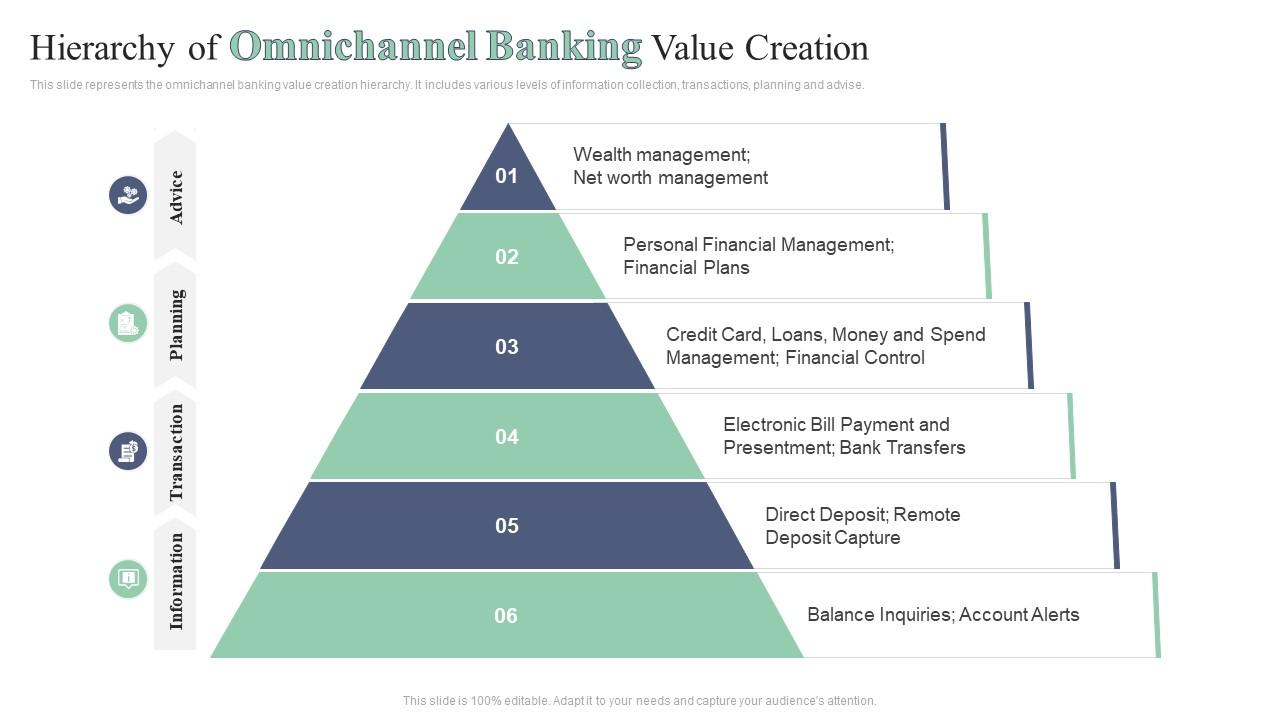 Hierarchy of Omnichannel Banking Value Creation

This slide represents the omnichannel banking value creation hierarchy. It includes various levels of information collection, transactions, planning and advise.

Advice

Planning

Transaction

Information

01 Wealth management; Net worth management

02 Personal Financial Management; Financial Plans

03 Credit Card, Loans, Money and Spend Management; Financial Control

04 Electronic Bill Payment and Presentment; Bank Transfers

05 Direct Deposit; Remote Deposit Capture

06 Balance Inquiries; Account Alerts

This slide is 100% editable. Adapt it to your needs and capture your audience's attention.